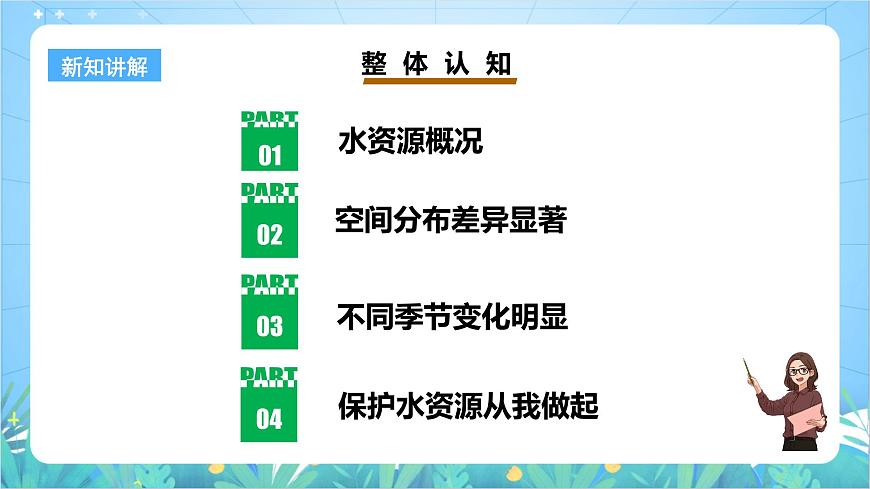 新知讲解

整体认知

PART 01 水资源概况

PART 02 空间分布差异显著

PART 03 不同季节变化明显

PART 04 保护水资源从我做起